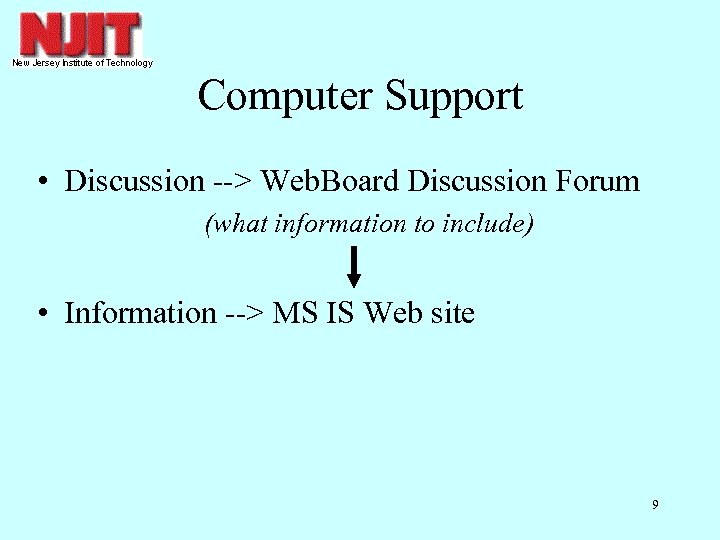 NJIT
New Jersey Institute of Technology

Computer Support

• Discussion --> WebBoard Discussion Forum

(what information to include)

• Information --> MS IS Web site

9